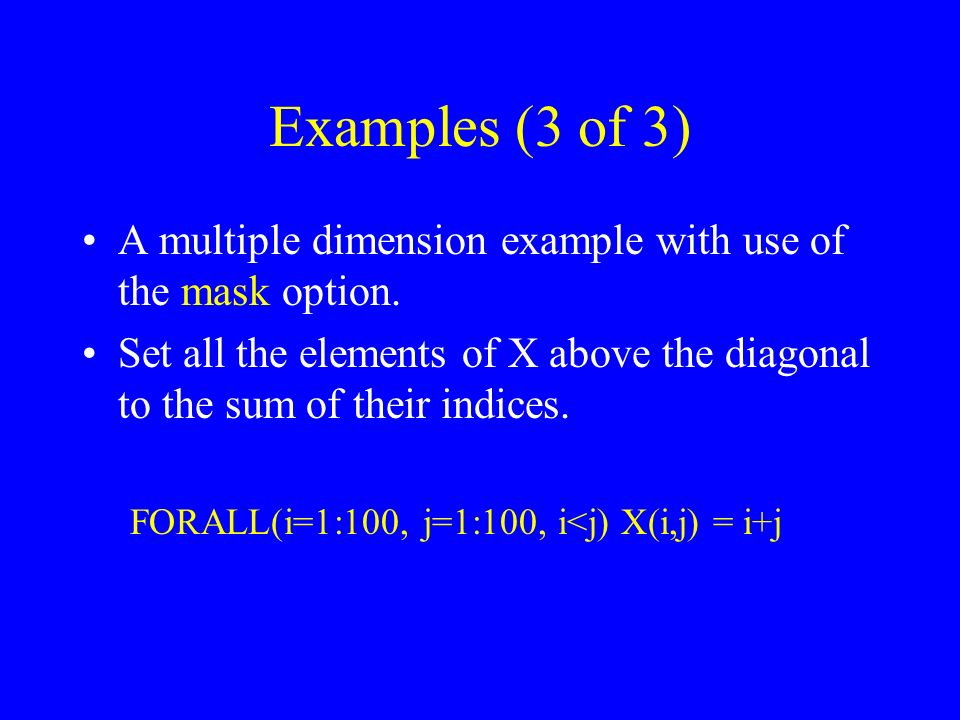 Examples (3 of 3)

• A multiple dimension example with use of the mask option.

• Set all the elements of X above the diagonal to the sum of their indices.

FORALL(i=1:100, j=1:100, i<j) X(i,j) = i+j